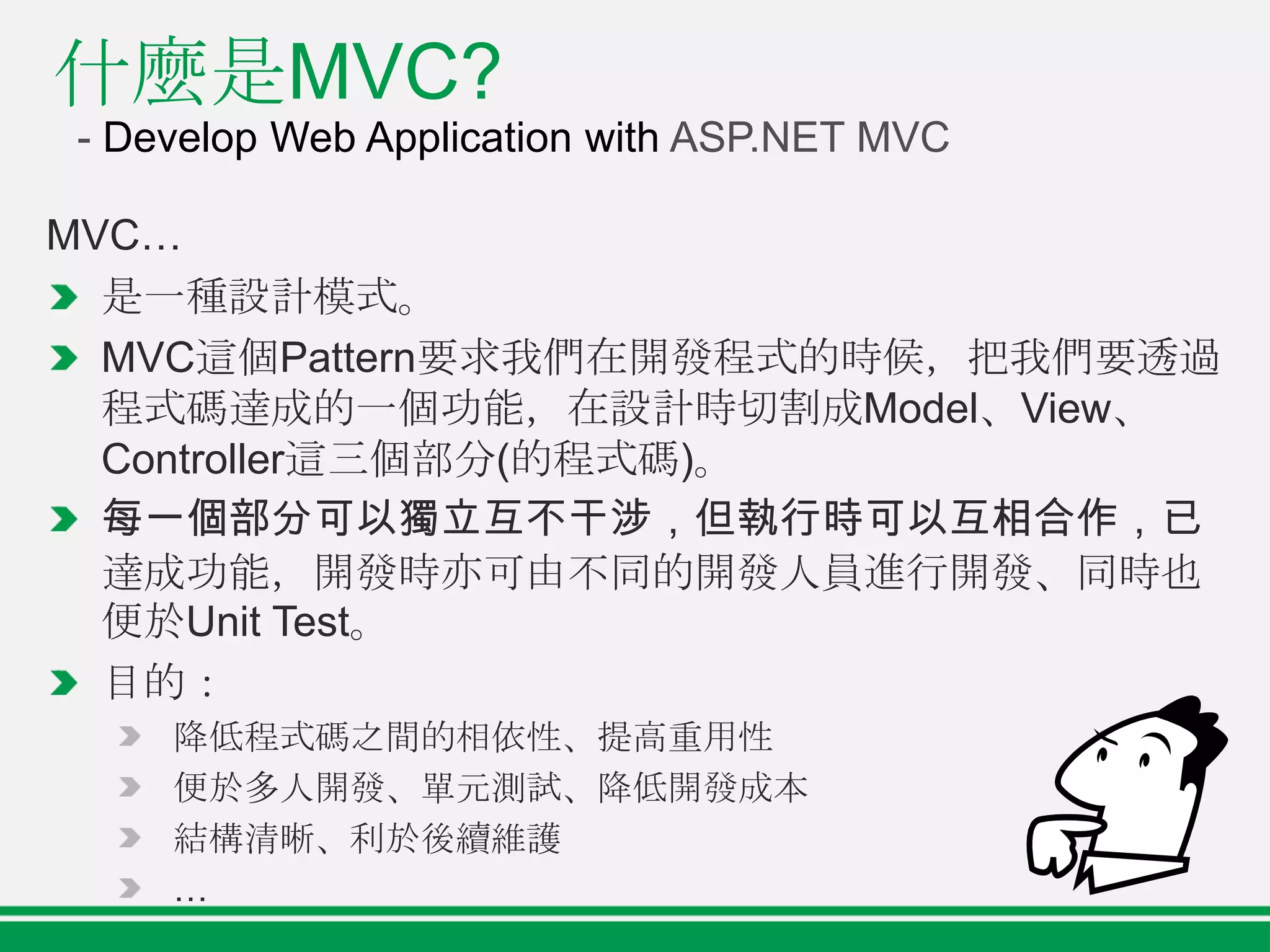 什麼是MVC?
- Develop Web Application with ASP.NET MVC

MVC…

是一種設計模式。

MVC這個Pattern要求我們在開發程式的時候，把我們要透過程式碼達成的一個功能，在設計時切割成Model、View、Controller這三個部分(的程式碼)。

每一個部分可以獨立互不干涉，但執行時可以互相合作，已達成功能，開發時亦可由不同的開發人員進行開發、同時也便於Unit Test。

目的：

降低程式碼之間的相依性、提高重用性

便於多人開發、單元測試、降低開發成本

結構清晰、利於後續維護

…